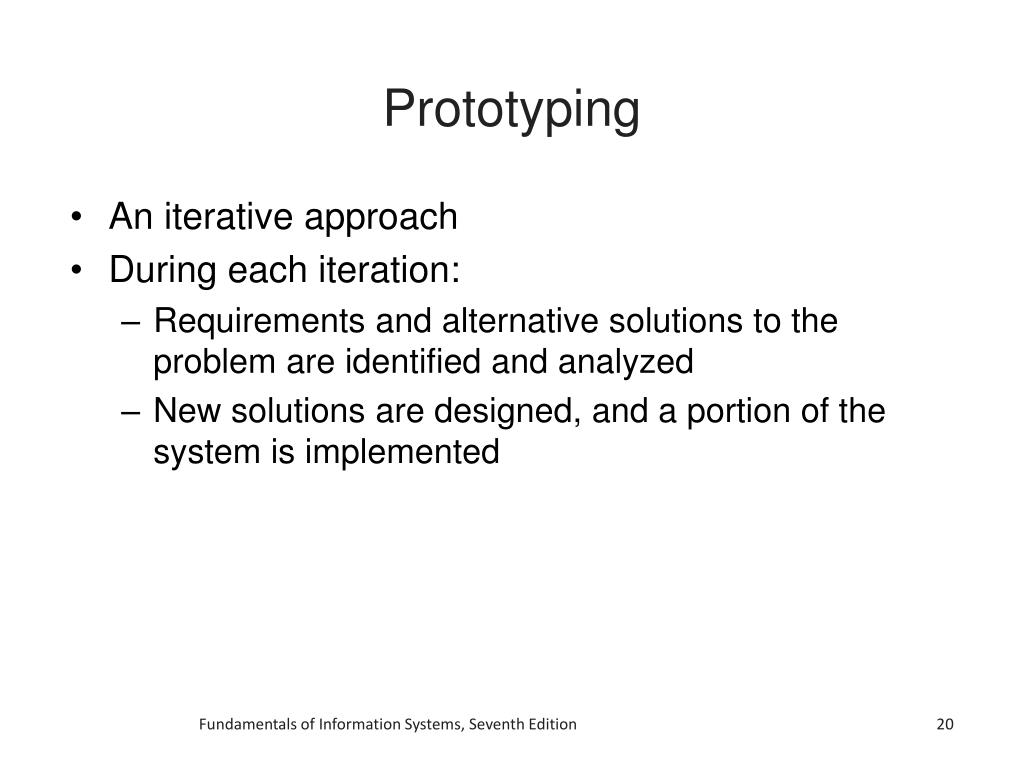 Prototyping

• An iterative approach
• During each iteration:
  – Requirements and alternative solutions to the problem are identified and analyzed
  – New solutions are designed, and a portion of the system is implemented

Fundamentals of Information Systems, Seventh Edition

20